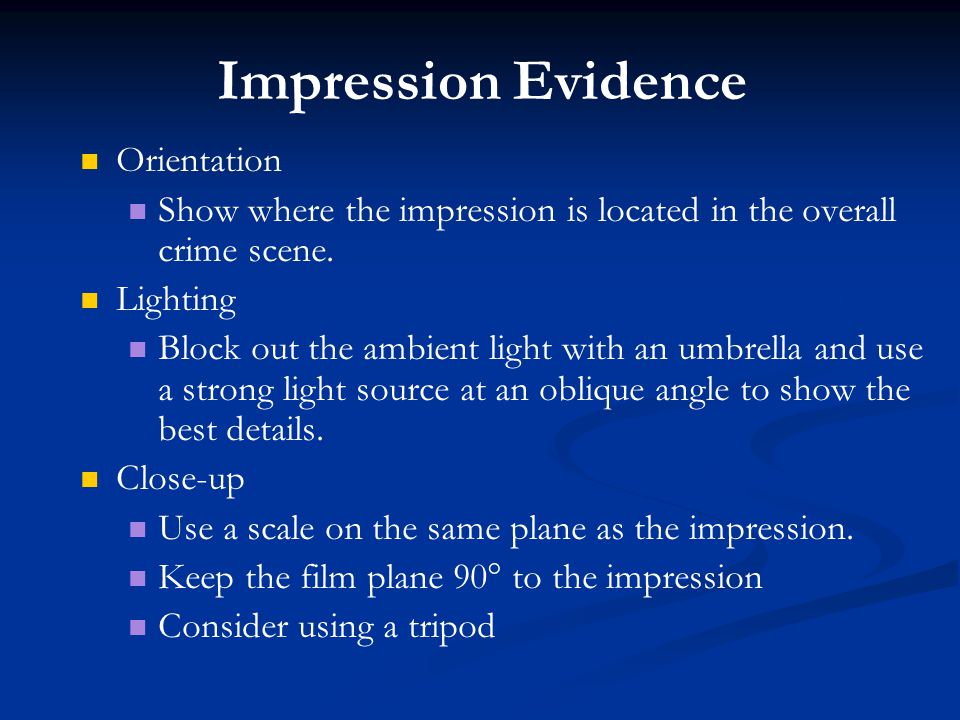 Impression Evidence

Orientation

Show where the impression is located in the overall crime scene.

Lighting

Block out the ambient light with an umbrella and use a strong light source at an oblique angle to show the best details.

Close-up

Use a scale on the same plane as the impression.

Keep the film plane 90° to the impression

Consider using a tripod